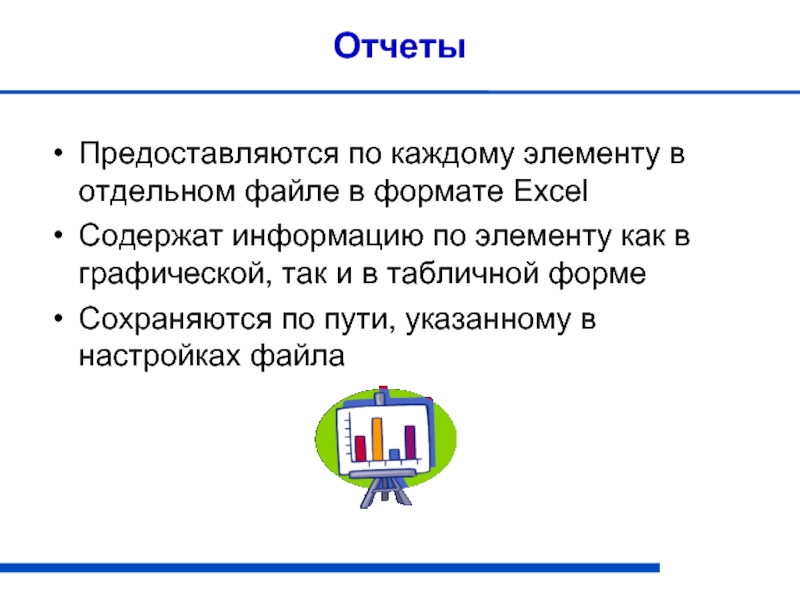 Отчеты

• Предоставляются по каждому элементу в отдельном файле в формате Excel
• Содержат информацию по элементу как в графической, так и в табличной форме
• Сохраняются по пути, указанному в настройках файла